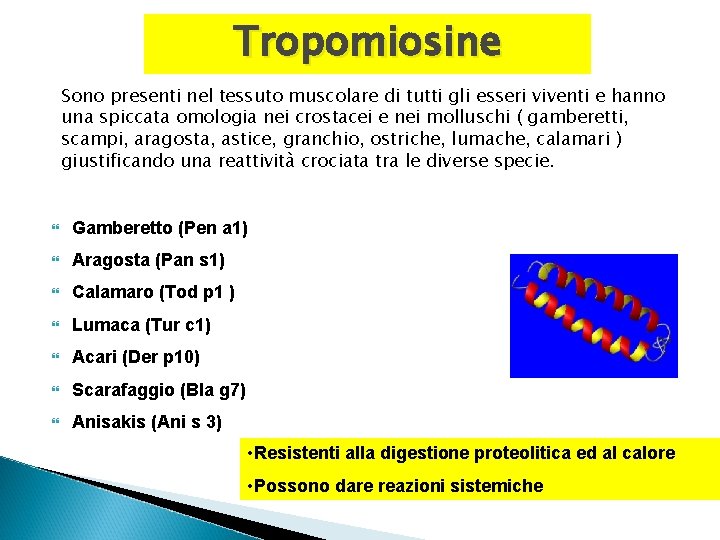 Tropomiosine

Sono presenti nel tessuto muscolare di tutti gli esseri viventi e hanno una spiccata omologia nei crostacei e nei molluschi ( gamberetti, scampi, aragosta, astice, granchio, ostriche, lumache, calamari ) giustificando una reattività crociata tra le diverse specie.

Gamberetto (Pen a1)
Aragosta (Pan s1)
Calamaro (Tod p1 )
Lumaca (Tur c1)
Acari (Der p10)
Scarafaggio (Bla g7)
Anisakis (Ani s 3)

•Resistenti alla digestione proteolitica ed al calore
•Possono dare reazioni sistemiche